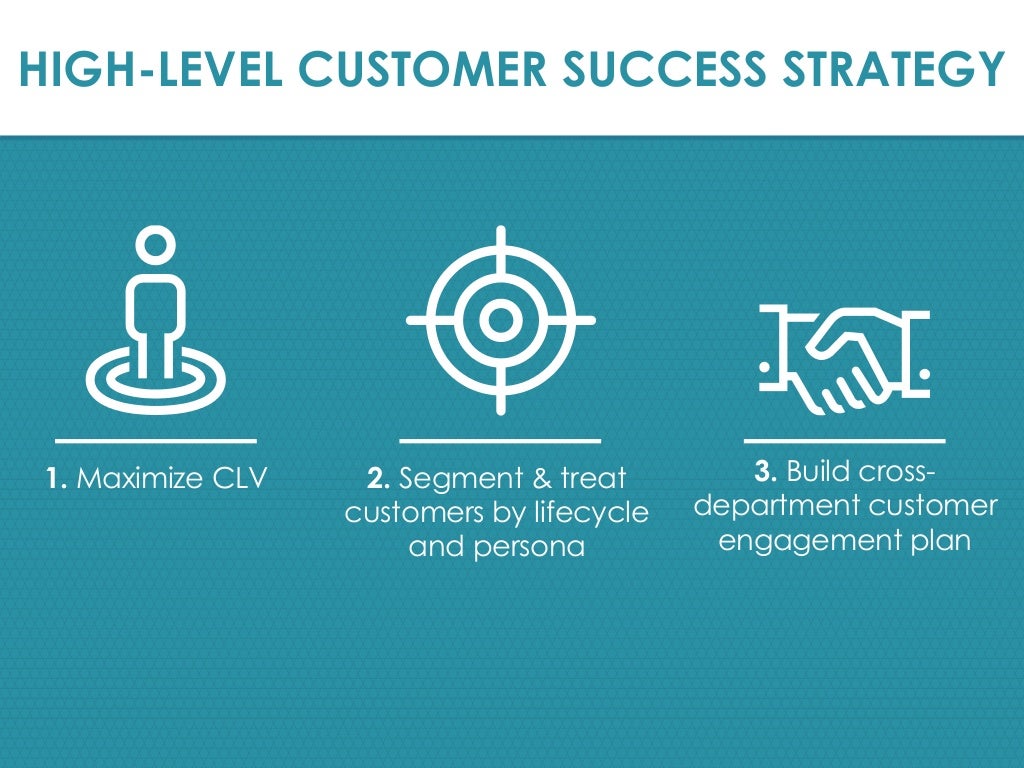 HIGH-LEVEL CUSTOMER SUCCESS STRATEGY

1. Maximize CLV

2. Segment & treat customers by lifecycle and persona

3. Build cross-department customer engagement plan